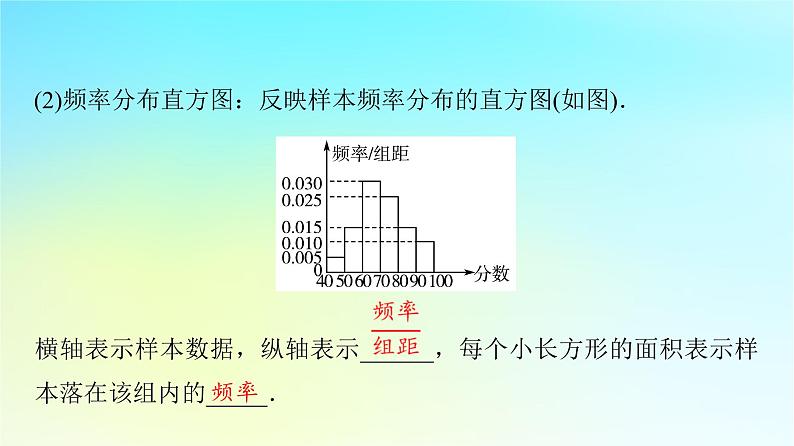 (2)频率分布直方图：反映样本频率分布的直方图(如图).

频率/组距
0.030
0.025
0.015
0.010
0.005
0
40 50 60 70 80 90 100
分数

横轴表示样本数据，纵轴表示$\frac{频率}{组距}$，每个小长方形的面积表示样本落在该组内的频率.